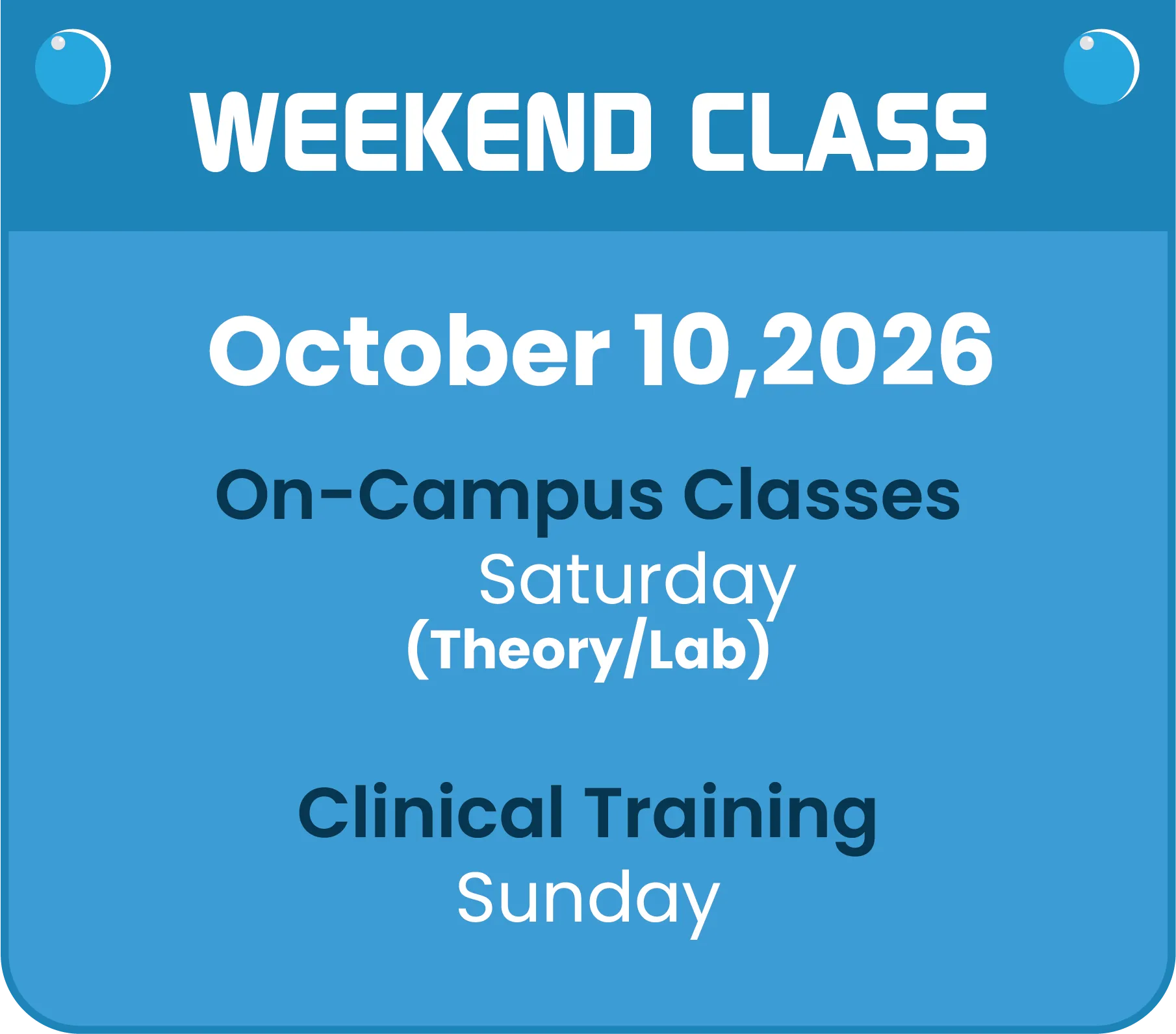 WEEKEND CLASS

October 10,2026

On-Campus Classes

Saturday

(Theory/Lab)

Clinical Training

Sunday